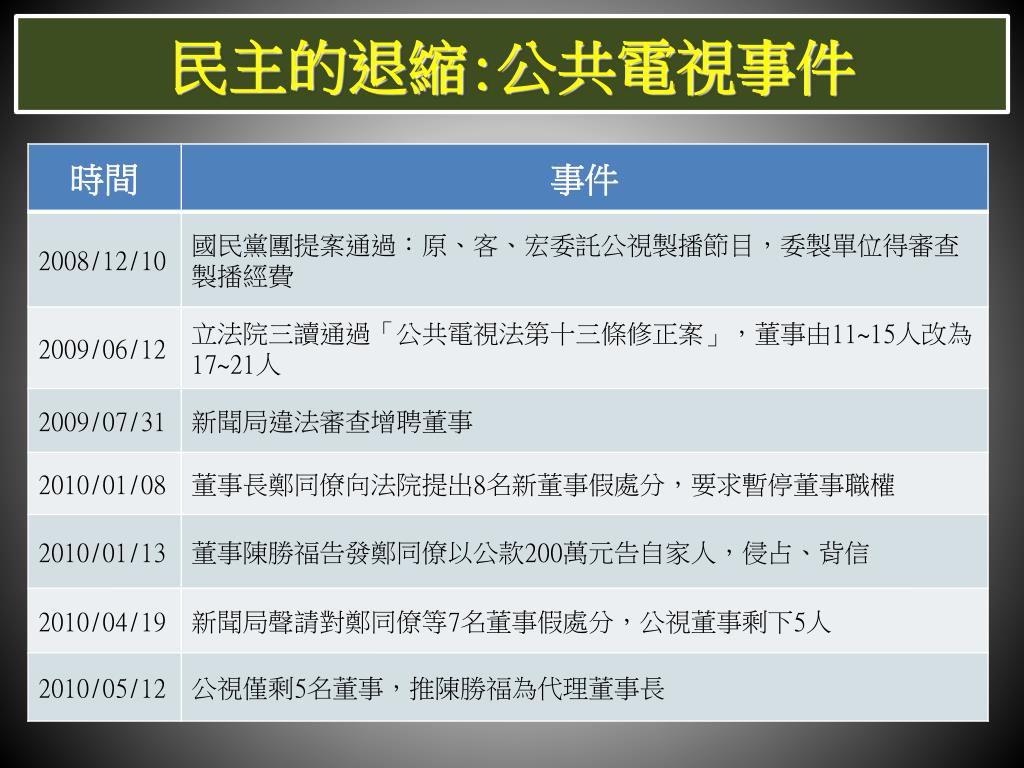 民主的退縮:公共電視事件

| 時間 | 事件 |
|---|---|
| 2008/12/10 | 國民黨團提案通過：原、客、宏委託公視製播節目，委製單位得審查製播經費 |
| 2009/06/12 | 立法院三讀通過「公共電視法第十三條修正案」，董事由11~15人改為17~21人 |
| 2009/07/31 | 新聞局違法審查增聘董事 |
| 2010/01/08 | 董事長鄭同僚向法院提出8名新董事假處分，要求暫停董事職權 |
| 2010/01/13 | 董事陳勝福告發鄭同僚以公款200萬元告自家人，侵占、背信 |
| 2010/04/19 | 新聞局聲請對鄭同僚等7名董事假處分，公視董事剩下5人 |
| 2010/05/12 | 公視僅剩5名董事，推陳勝福為代理董事長 |